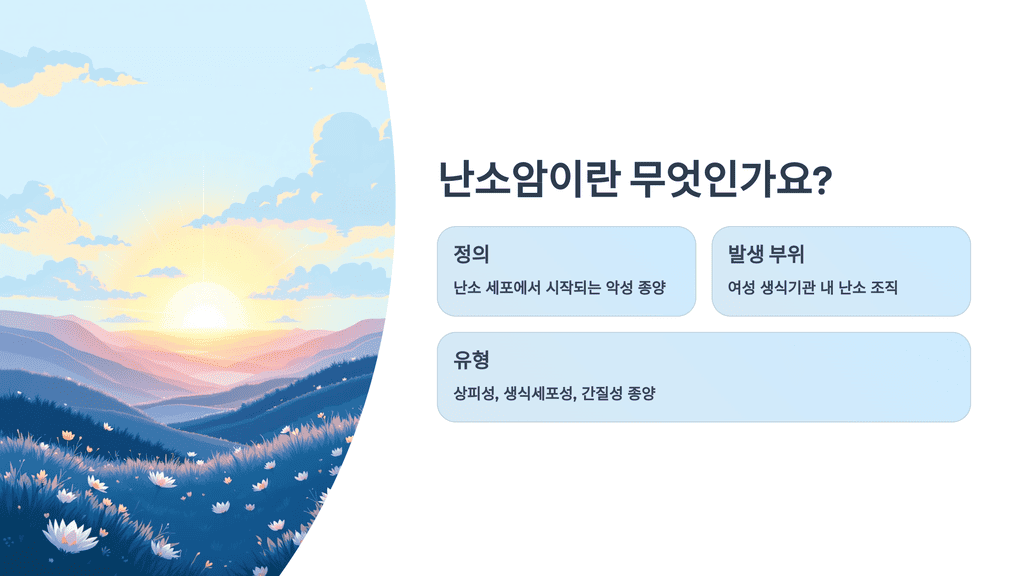 난소암이란 무엇인가요?

정의

난소 세포에서 시작되는 악성 종양

발생 부위

여성 생식기관 내 난소 조직

유형

상피성, 생식세포성, 간질성 종양